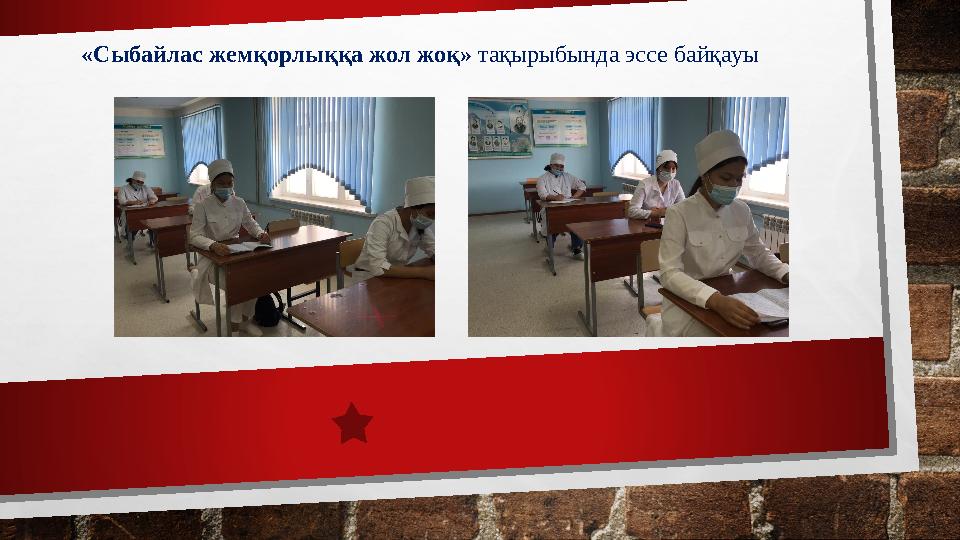 «Сыбайлас жемқорлыққа жол жоқ» тақырыбында эссе байқауы